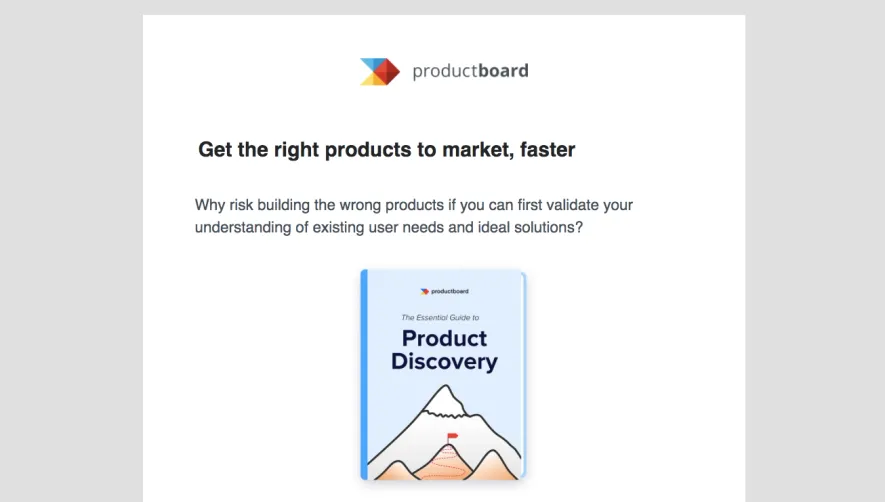 productboard

Get the right products to market, faster

Why risk building the wrong products if you can first validate your understanding of existing user needs and ideal solutions?

productboard

The Essential Guide to

Product Discovery